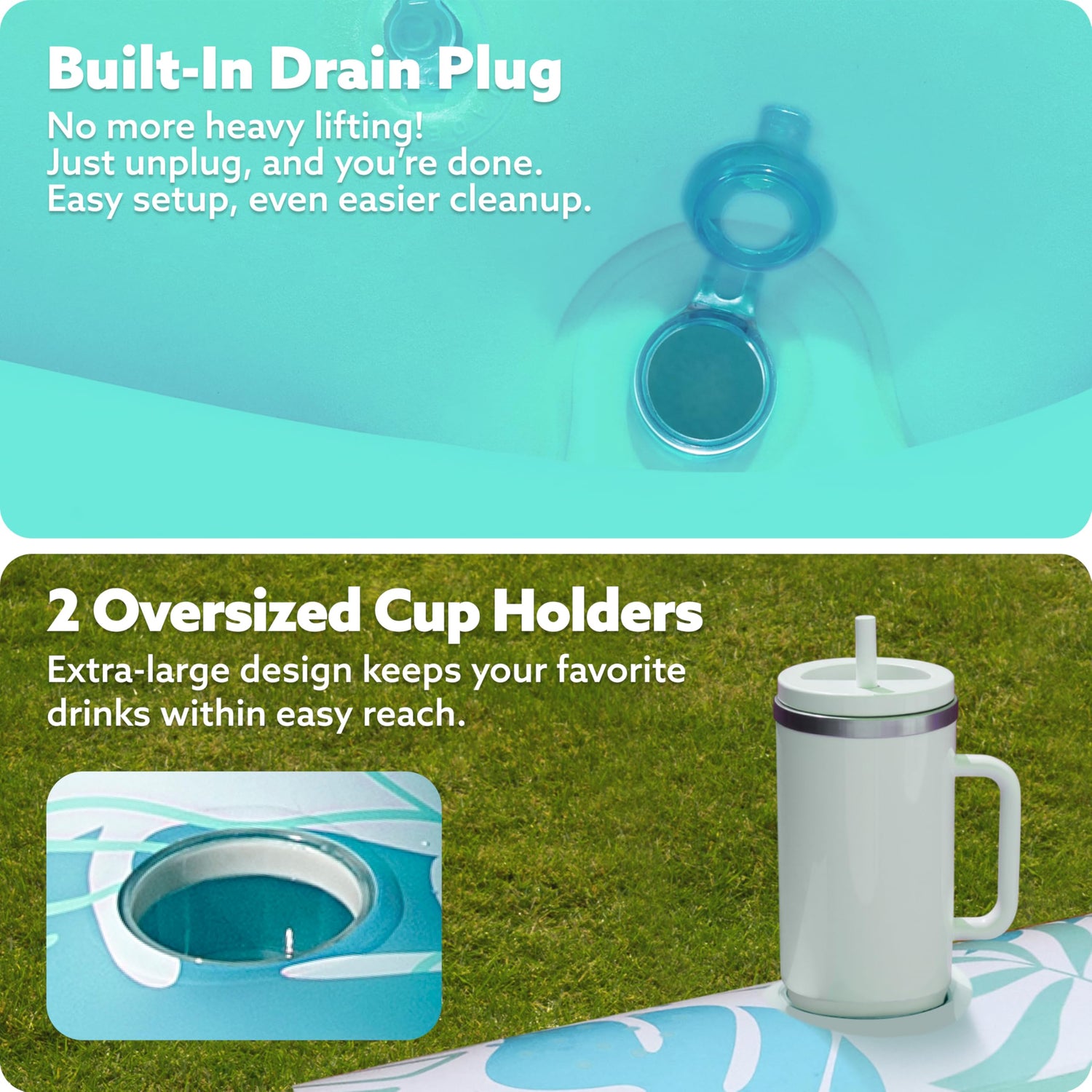 Built-In Drain Plug
No more heavy lifting!
Just unplug, and you're done.
Easy setup, even easier cleanup.

2 Oversized Cup Holders
Extra-large design keeps your favorite drinks within easy reach.